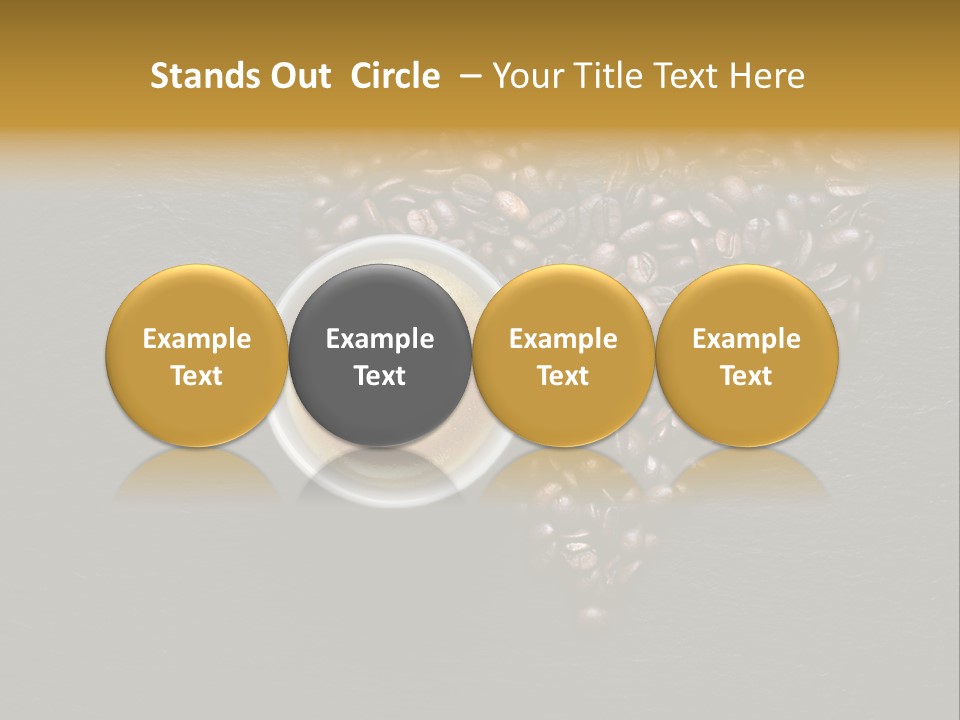 Stands Out Circle – Your Title Text Here

Example Text

Example Text

Example Text

Example Text